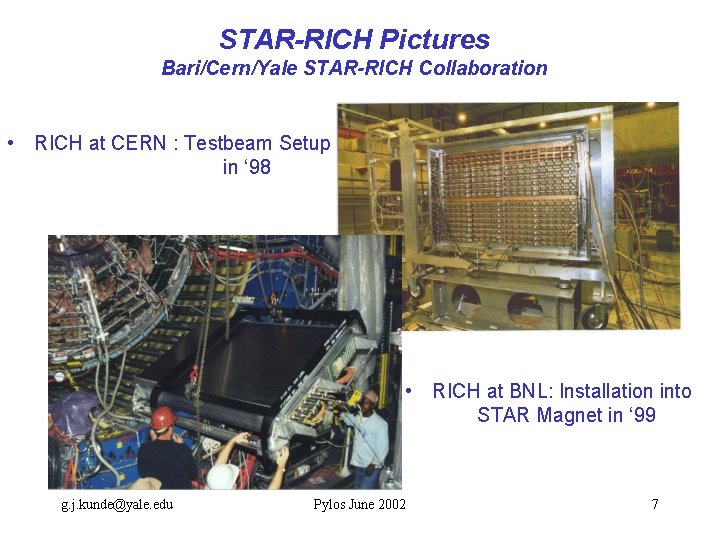 STAR-RICH Pictures
Bari/Cern/Yale STAR-RICH Collaboration

• RICH at CERN : Testbeam Setup in '98

• RICH at BNL: Installation into STAR Magnet in '99

g.j.kunde@yale.edu

Pylos June 2002

7